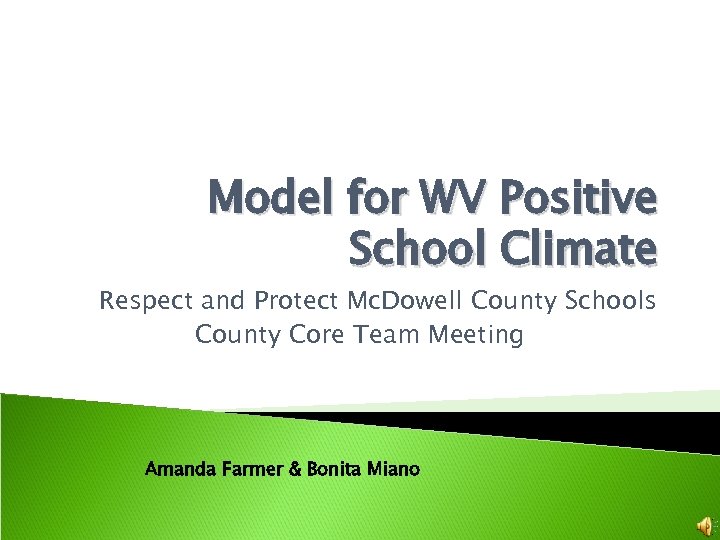 Model for WV Positive School Climate

Respect and Protect McDowell County Schools
County Core Team Meeting

Amanda Farmer & Bonita Miano